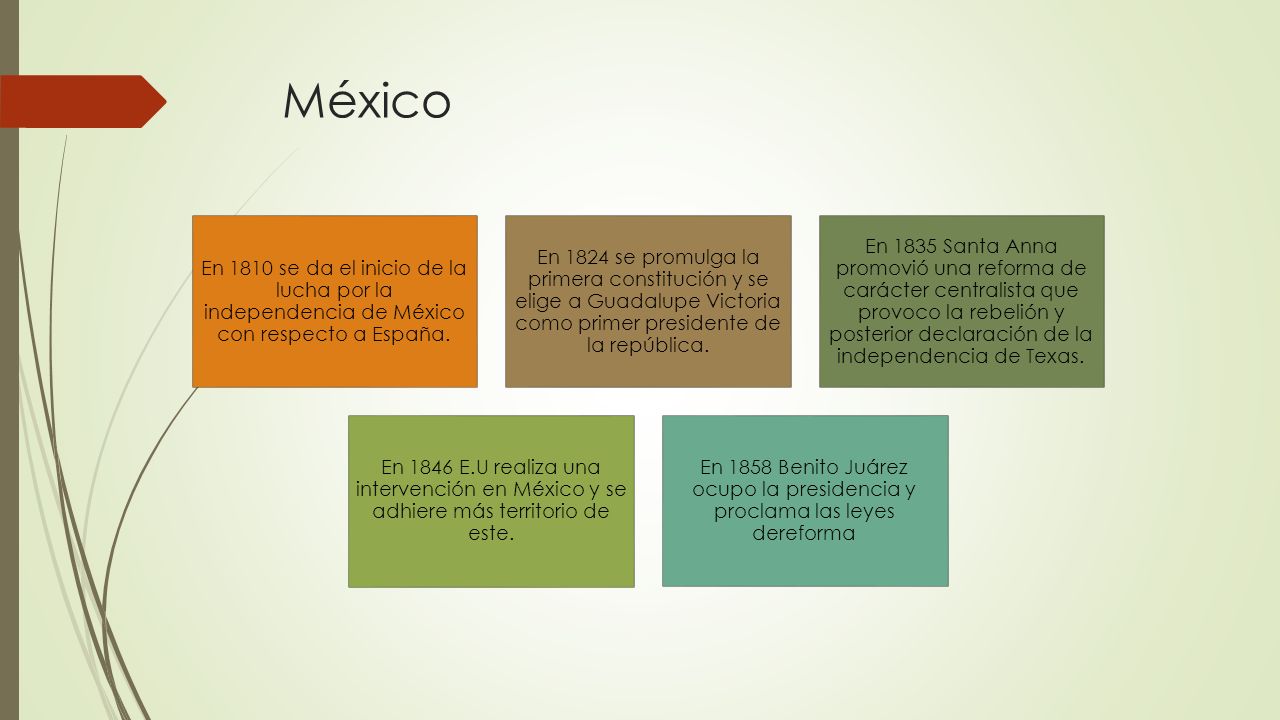 México

En 1810 se da el inicio de la lucha por la independencia de México con respecto a España.

En 1824 se promulga la primera constitución y se elige a Guadalupe Victoria como primer presidente de la república.

En 1835 Santa Anna promovió una reforma de carácter centralista que provoco la rebelión y posterior declaración de la independencia de Texas.

En 1846 E.U realiza una intervención en México y se adhiere más territorio de este.

En 1858 Benito Juárez ocupo la presidencia y proclama las leyes dereforma